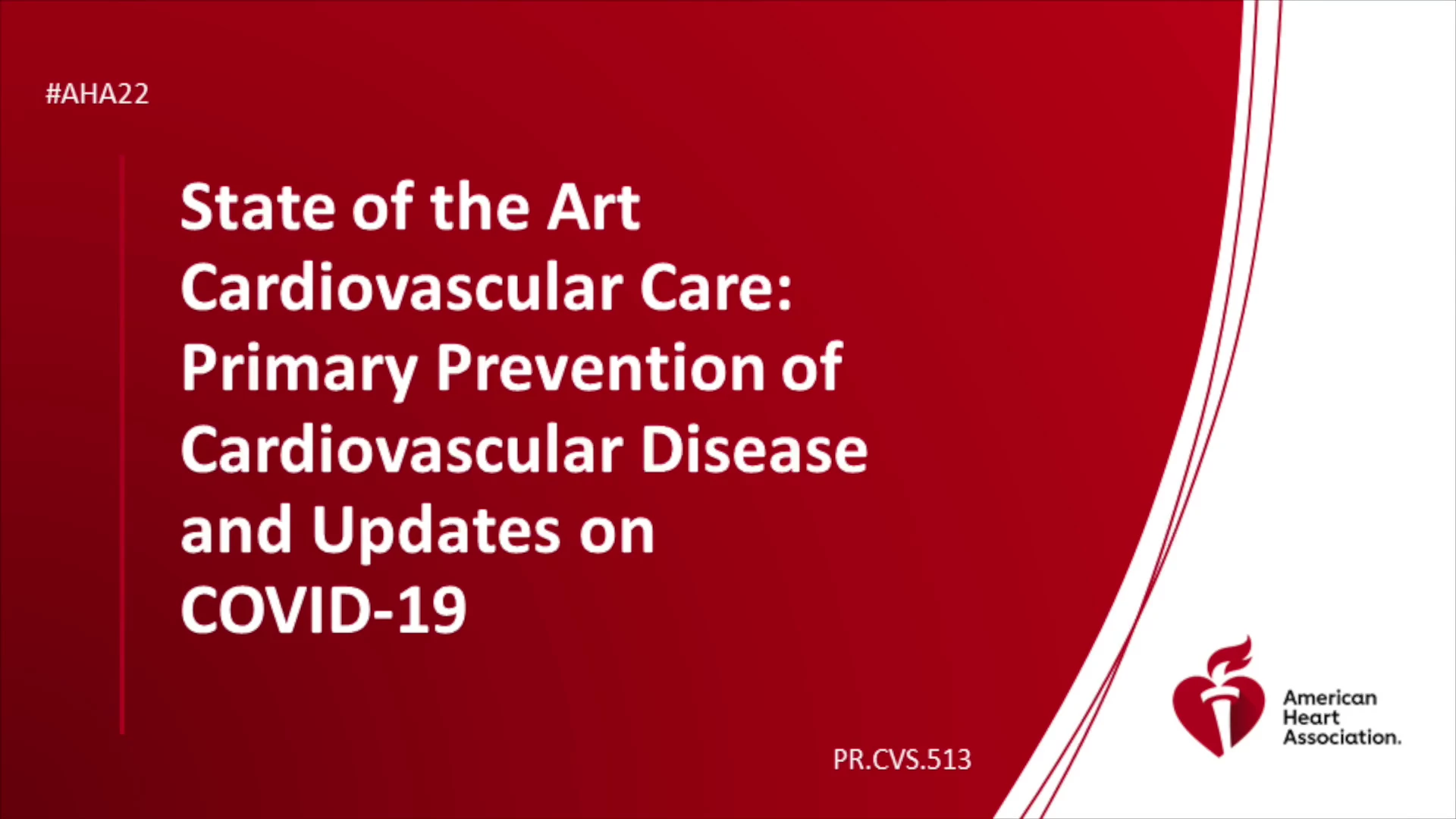 #AHA22

State of the Art Cardiovascular Care: Primary Prevention of Cardiovascular Disease and Updates on COVID-19

PR.CVS.513

American Heart Association.